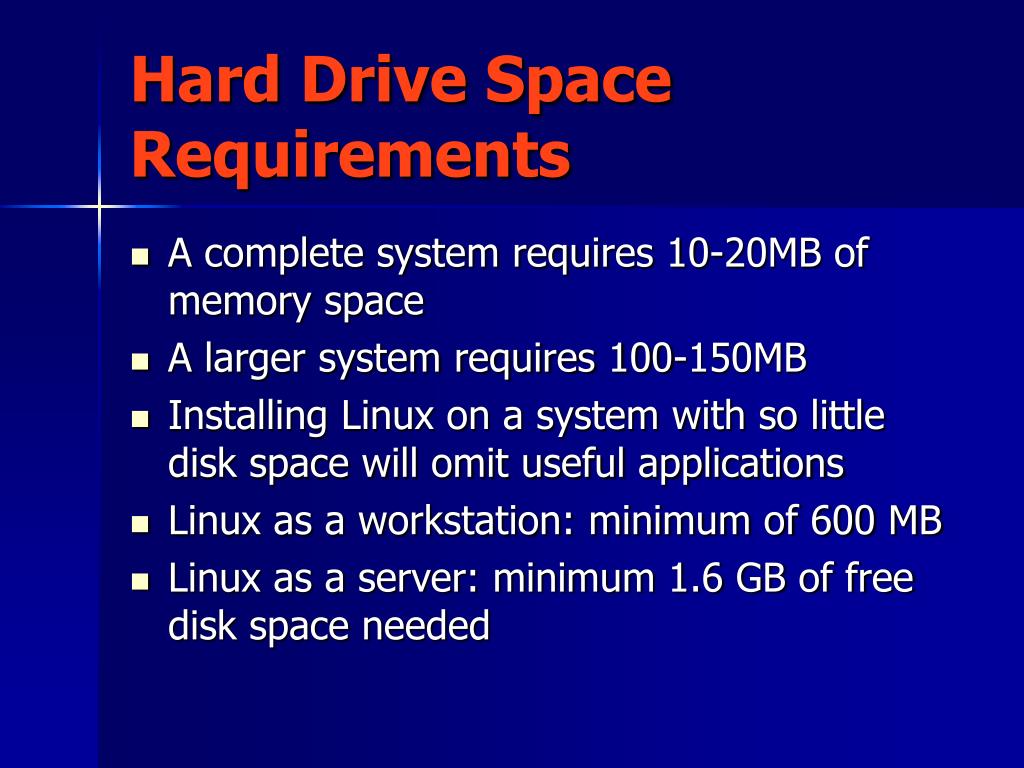 Hard Drive Space Requirements

- A complete system requires 10-20MB of memory space
- A larger system requires 100-150MB
- Installing Linux on a system with so little disk space will omit useful applications
- Linux as a workstation: minimum of 600 MB
- Linux as a server: minimum 1.6 GB of free disk space needed